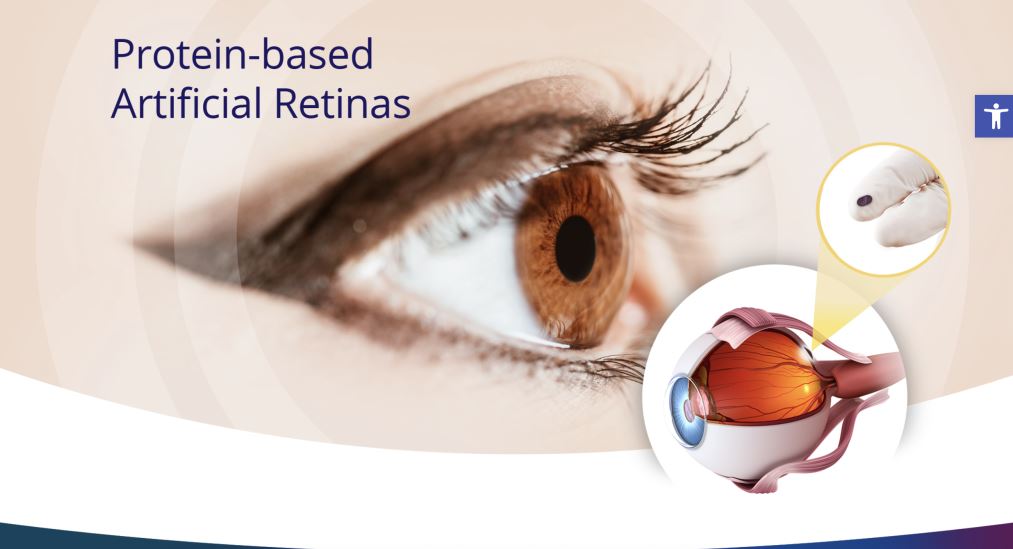 Protein-based
Artificial Retinas